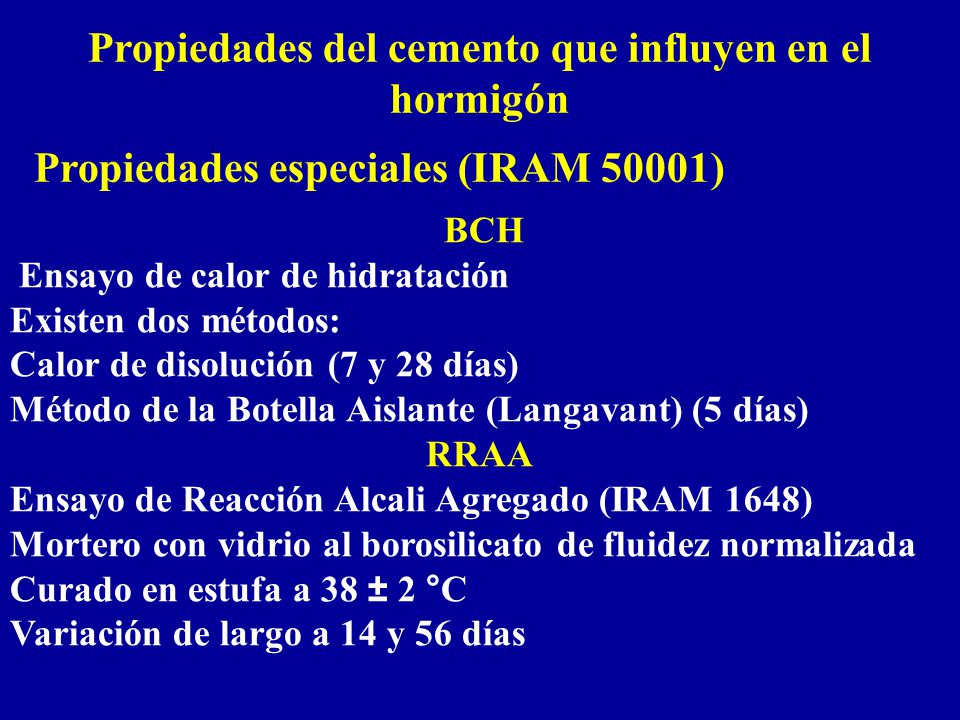 Propiedades del cemento que influyen en el hormigón

Propiedades especiales (IRAM 50001)

BCH

Ensayo de calor de hidratación
Existen dos métodos:
Calor de disolución (7 y 28 días)
Método de la Botella Aislante (Langavant) (5 días)

RRAA

Ensayo de Reacción Alcali Agregado (IRAM 1648)
Mortero con vidrio al borosilicato de fluidez normalizada
Curado en estufa a 38 ± 2 °C
Variación de largo a 14 y 56 días